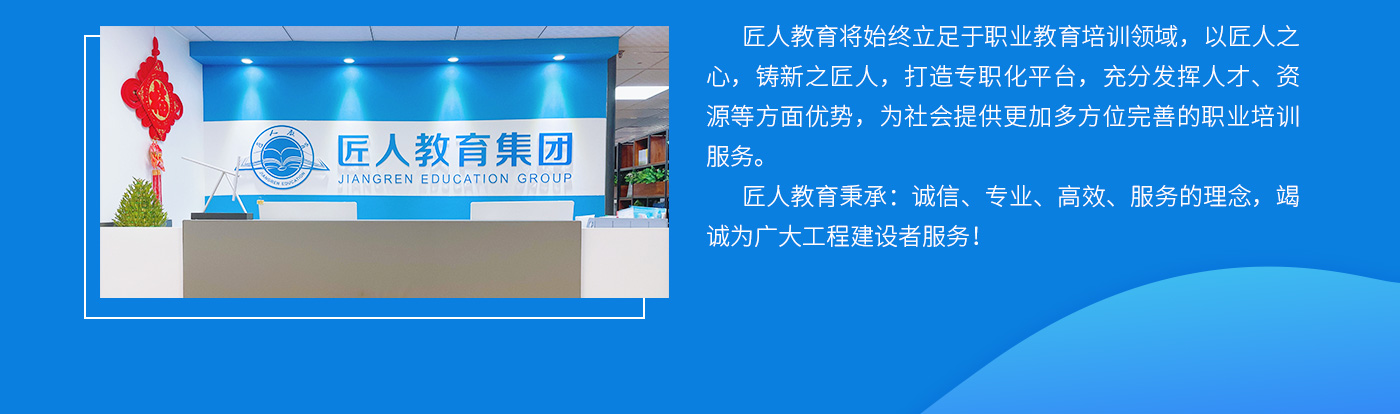 匠人教育集团
JIANGREN EDUCATION GROUP

匠人教育将始终立足于职业教育培训领域，以匠人之心，铸新之匠人，打造专职化平台，充分发挥人才、资源等方面优势，为社会提供更加多方位完善的职业培训服务。

匠人教育秉承：诚信、专业、高效、服务的理念，竭诚为广大工程建设者服务！